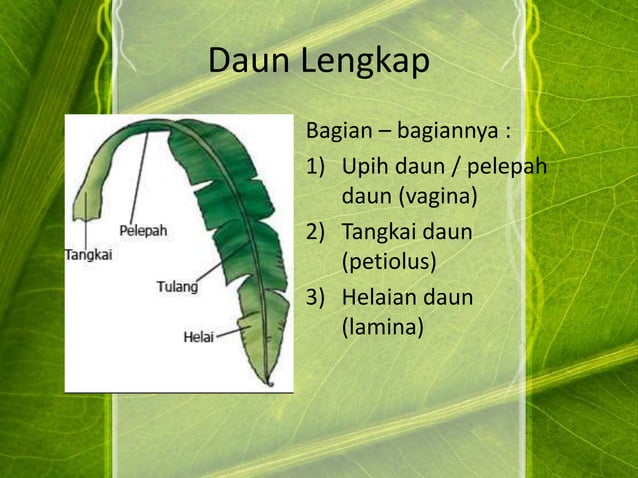 Daun Lengkap

Pelepah
Tangkai
Tulang
Helai

Bagian – bagiannya :
1) Upih daun / pelepah daun (vagina)
2) Tangkai daun (petiolus)
3) Helaian daun (lamina)